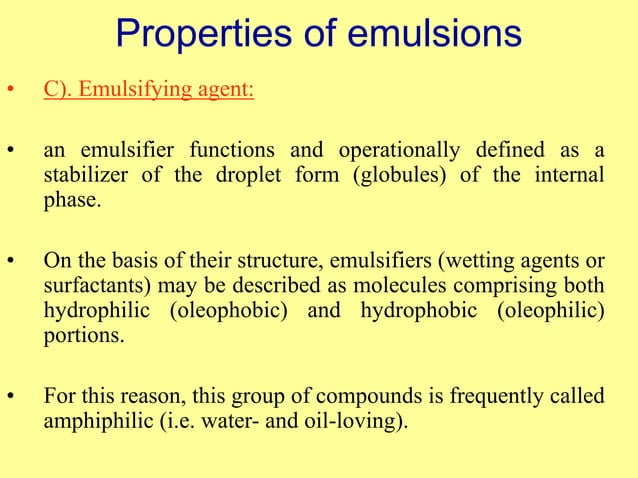 Properties of emulsions

• C). Emulsifying agent:

• an emulsifier functions and operationally defined as a stabilizer of the droplet form (globules) of the internal phase.

• On the basis of their structure, emulsifiers (wetting agents or surfactants) may be described as molecules comprising both hydrophilic (oleophobic) and hydrophobic (oleophilic) portions.

• For this reason, this group of compounds is frequently called amphiphilic (i.e. water- and oil-loving).